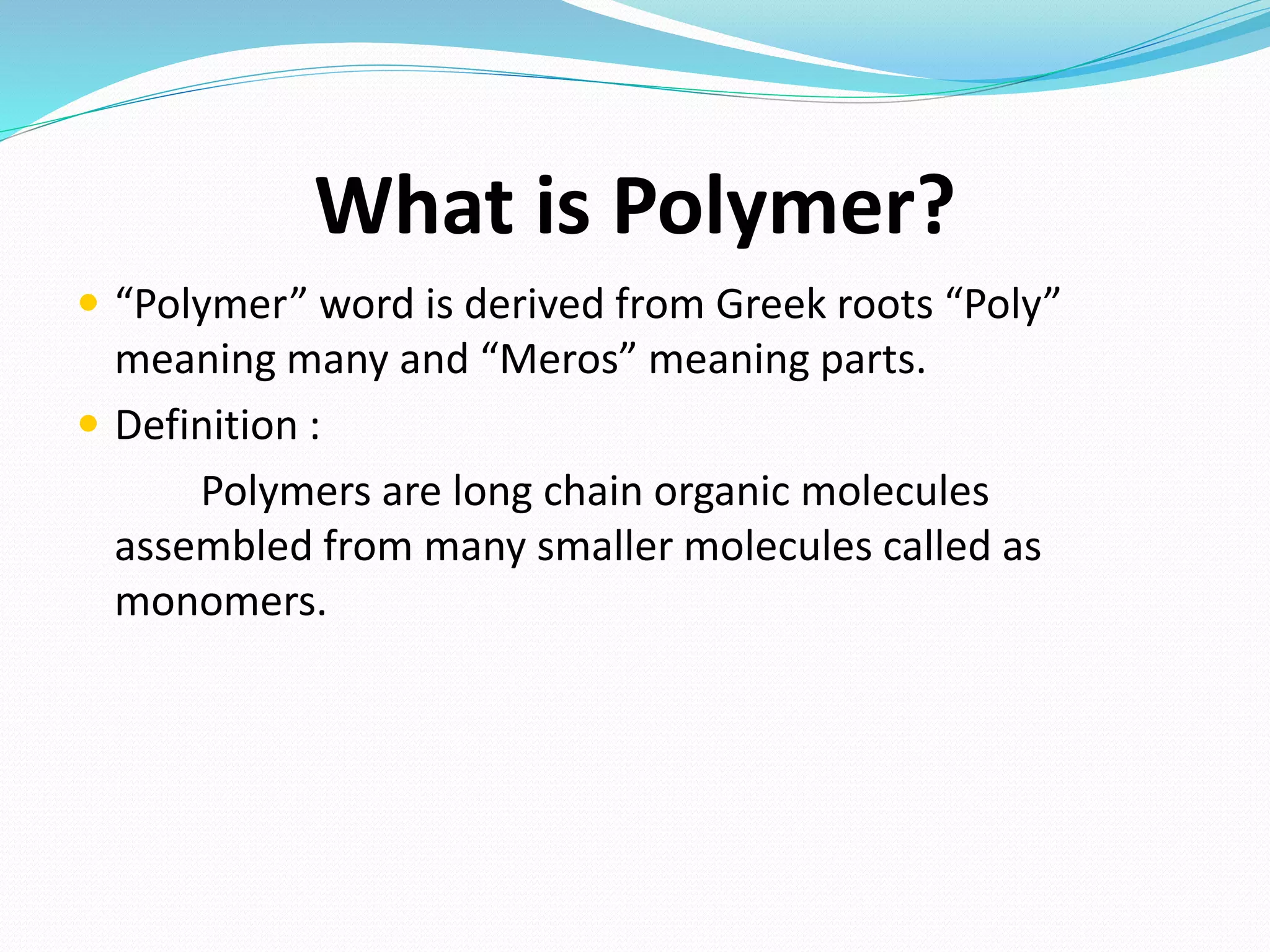 What is Polymer?

• “Polymer” word is derived from Greek roots “Poly” meaning many and “Meros” meaning parts.

• Definition :

Polymers are long chain organic molecules assembled from many smaller molecules called as monomers.